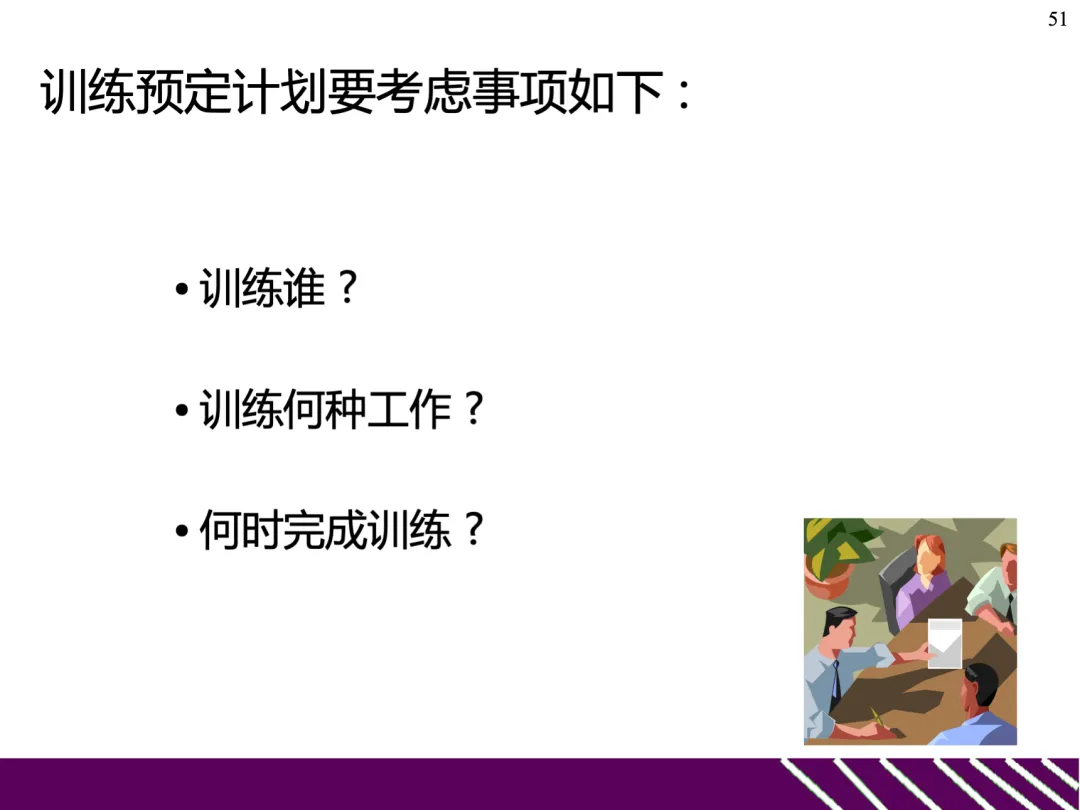 51

训练预定计划要考虑事项如下：

• 训练谁？

• 训练何种工作？

• 何时完成训练？